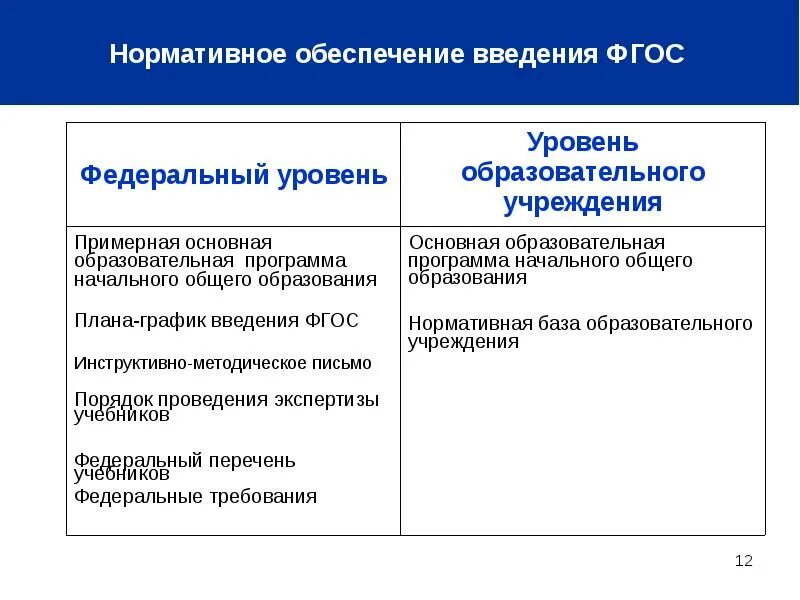 Нормативное обеспечение введения ФГОС

| Федеральный уровень | Уровень образовательного учреждения |
|---|---|
| Примерная основная образовательная программа начального общего образования<br><br>Плана-график введения ФГОС<br><br>Инструктивно-методическое письмо<br><br>Порядок проведения экспертизы учебников<br><br>Федеральный перечень учебников<br><br>Федеральные требования | Основная образовательная программа начального общего образования<br><br>Нормативная база образовательного учреждения |

12